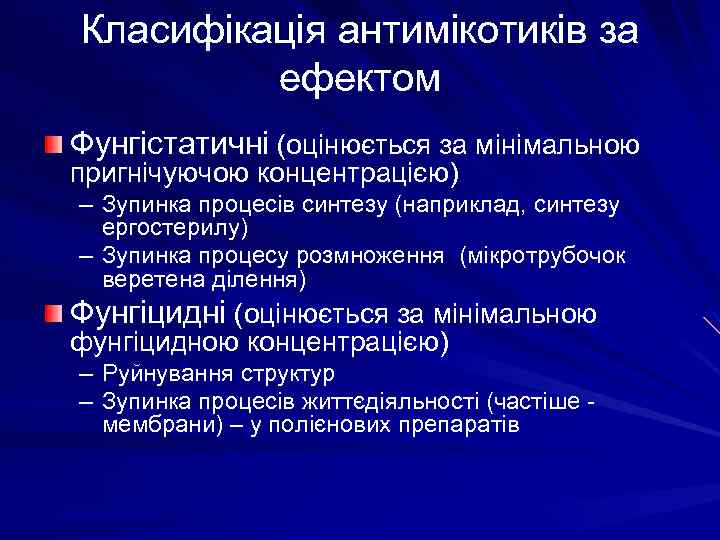 Класифікація антимікотиків за ефектом

Фунгістатичні (оцінюється за мінімальною пригнічуючою концентрацією)
– Зупинка процесів синтезу (наприклад, синтезу ергостерилу)
– Зупинка процесу розмноження (мікротрубочок веретена ділення)

Фунгіцидні (оцінюється за мінімальною фунгіцидною концентрацією)
– Руйнування структур
– Зупинка процесів життєдіяльності (частіше - мембрани) – у полієнових препаратів